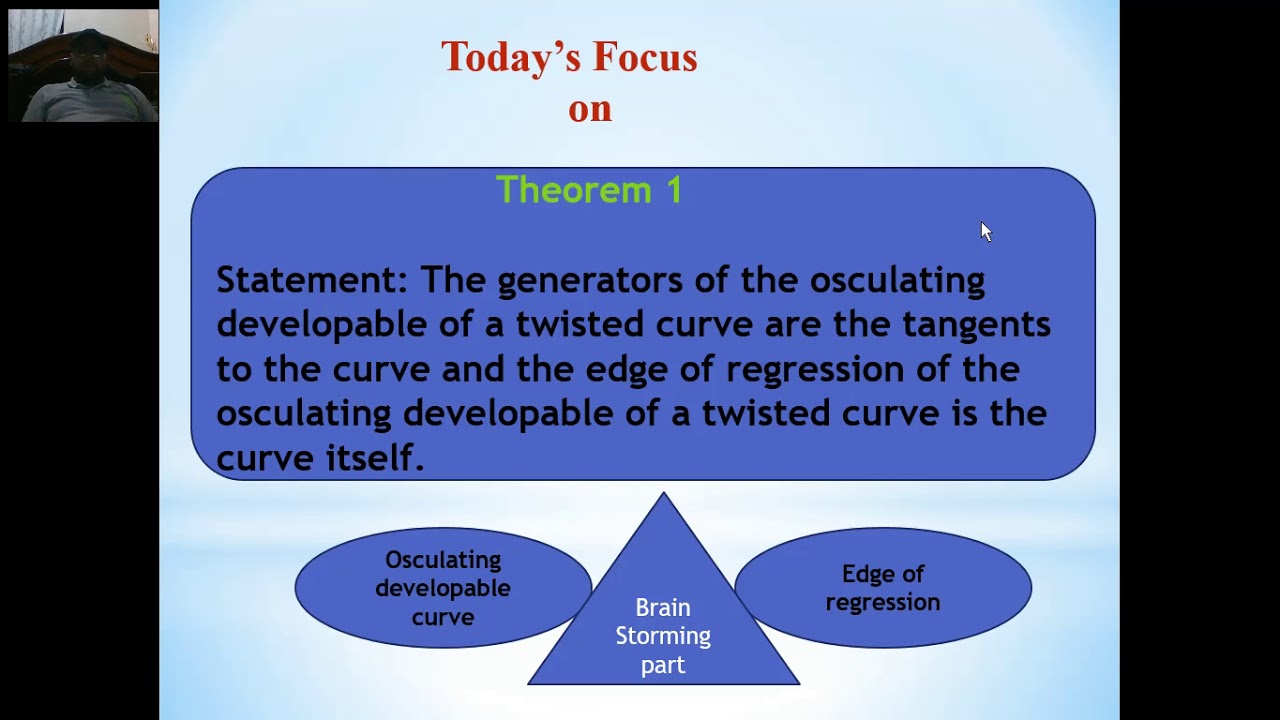 Today's Focus
on

Theorem 1

Statement: The generators of the osculating developable of a twisted curve are the tangents to the curve and the edge of regression of the osculating developable of a twisted curve is the curve itself.

Osculating developable curve

Brain Storming part

Edge of regression